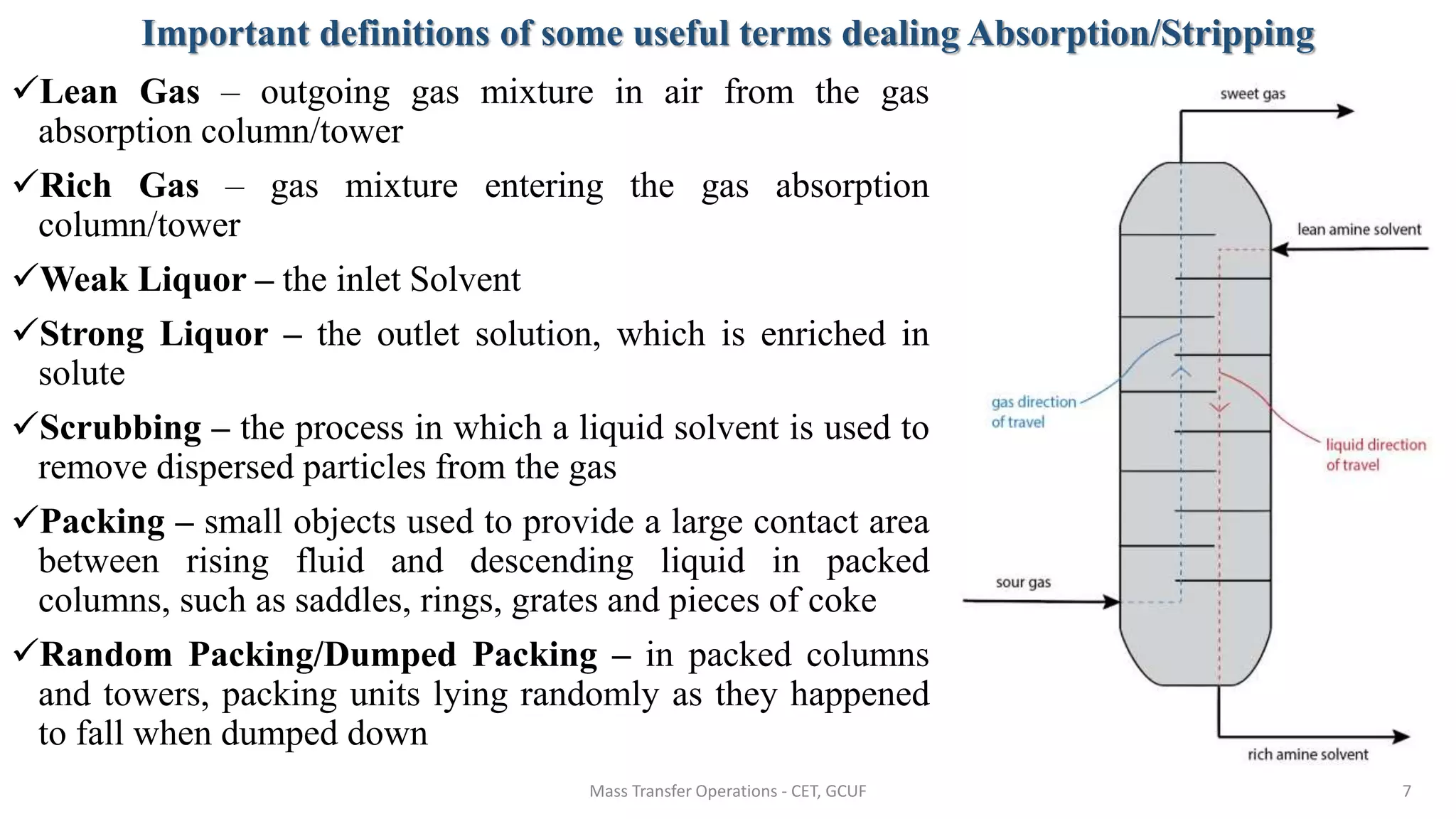 Important definitions of some useful terms dealing Absorption/Stripping

✓Lean Gas – outgoing gas mixture in air from the gas absorption column/tower

✓Rich Gas – gas mixture entering the gas absorption column/tower

✓Weak Liquor – the inlet Solvent

✓Strong Liquor – the outlet solution, which is enriched in solute

✓Scrubbing – the process in which a liquid solvent is used to remove dispersed particles from the gas

✓Packing – small objects used to provide a large contact area between rising fluid and descending liquid in packed columns, such as saddles, rings, grates and pieces of coke

✓Random Packing/Dumped Packing – in packed columns and towers, packing units lying randomly as they happened to fall when dumped down

sweet gas

lean amine solvent

gas direction of travel

liquid direction of travel

sour gas

rich amine solvent

Mass Transfer Operations - CET, GCUF

7